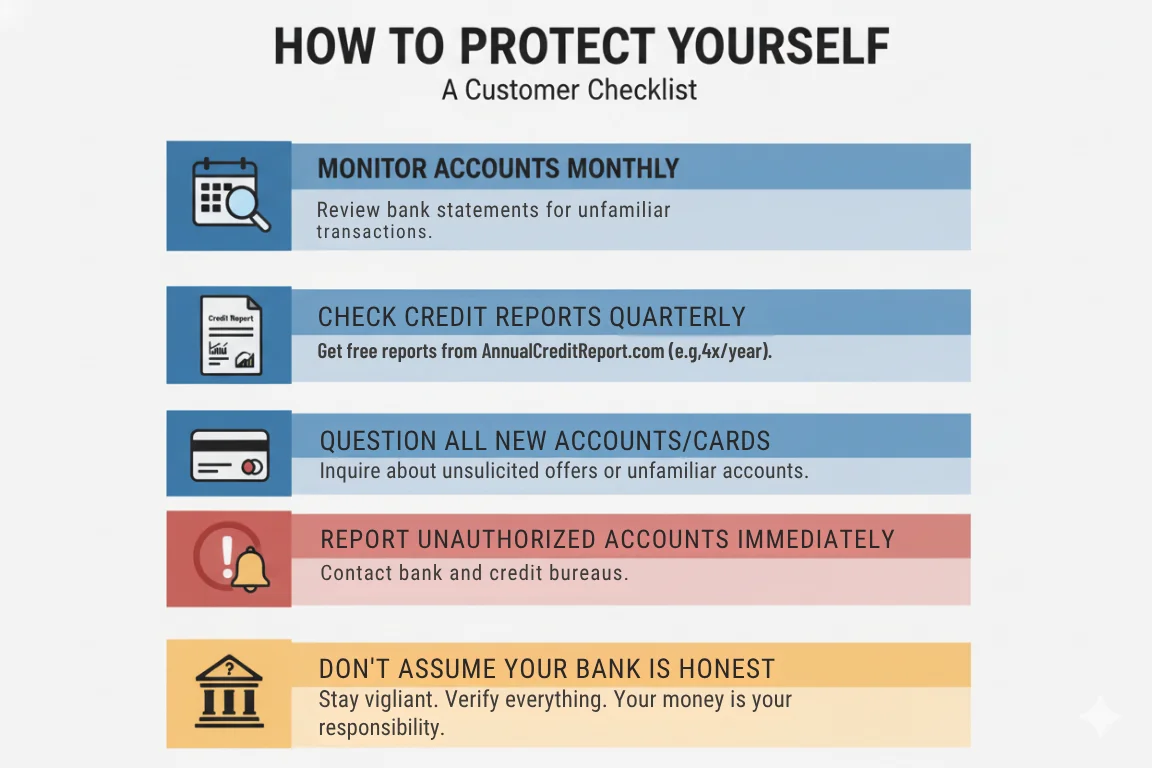 HOW TO PROTECT YOURSELF
A Customer Checklist

MONITOR ACCOUNTS MONTHLY
Review bank statements for unfamiliar transactions.

Credit Report

CHECK CREDIT REPORTS QUARTERLY
Get free reports from AnnualCreditReport.com (e.g,4x/year).

QUESTION ALL NEW ACCOUNTS/CARDS
Inquire about unsulicited offers or unfamiliar accounts.

REPORT UNAUTHORIZED ACCOUNTS IMMEDIATELY
Contact bank and credit bureaus.

DON'T ASSUME YOUR BANK IS HONEST
Stay vigliant. Verify everything. Your money is your responsibility.